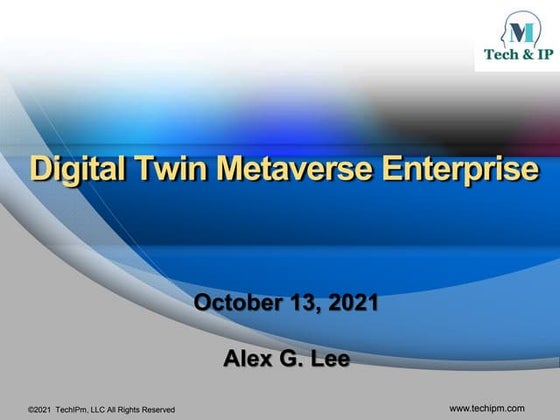 M
Tech & IP

Digital Twin Metaverse Enterprise

October 13, 2021

Alex G. Lee

©2021 TechIPm, LLC All Rights Reserved

www.techipm.com